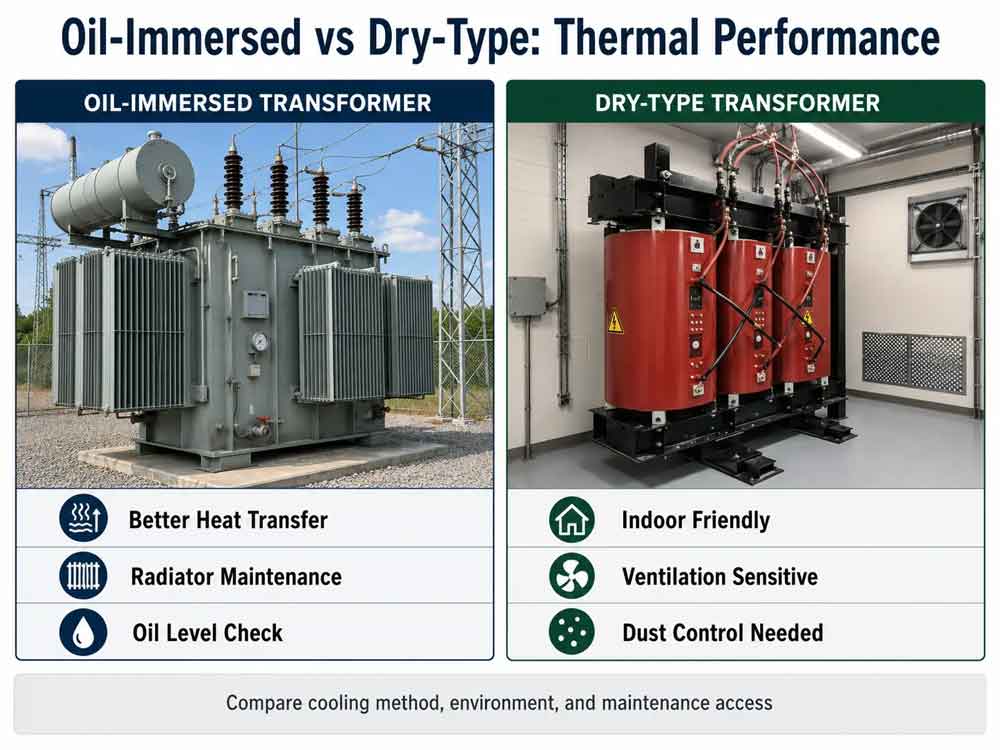 Oil-Immersed vs Dry-Type: Thermal Performance

OIL-IMMERSED TRANSFORMER

Better Heat Transfer

Radiator Maintenance

Oil Level Check

DRY-TYPE TRANSFORMER

Indoor Friendly

Ventilation Sensitive

Dust Control Needed

Compare cooling method, environment, and maintenance access